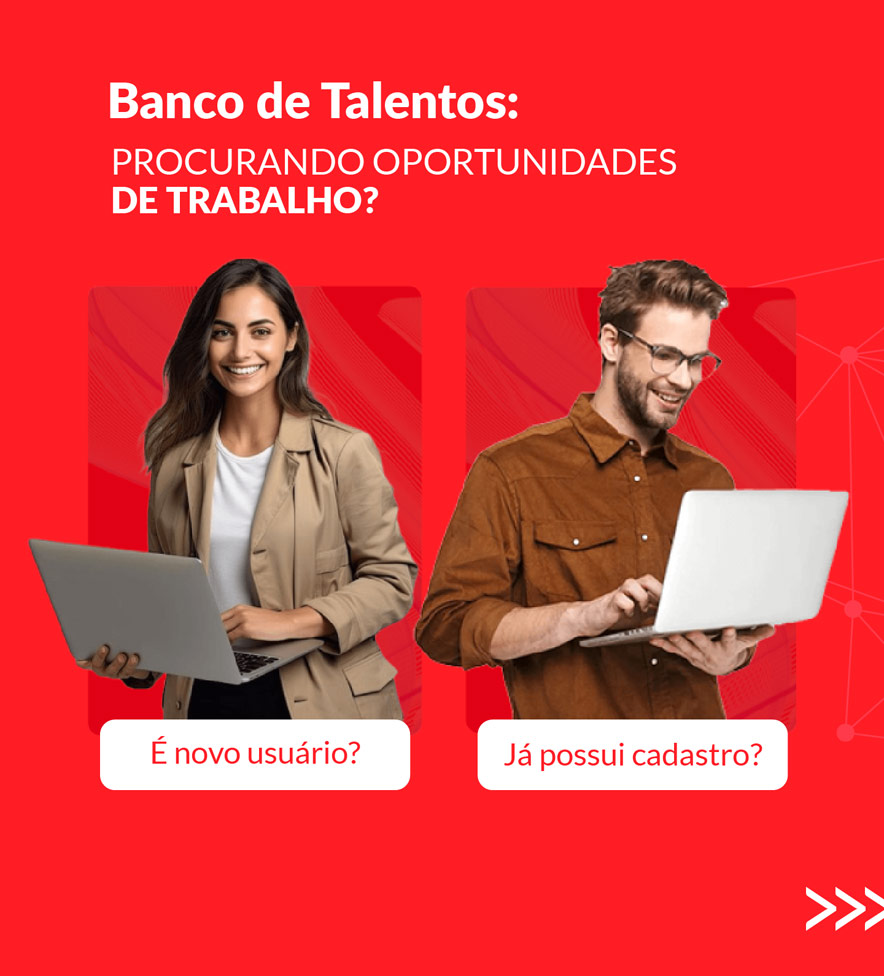 Banco de Talentos:
PROCURANDO OPORTUNIDADES
DE TRABALHO?

É novo usuário?

Já possui cadastro?

>>>